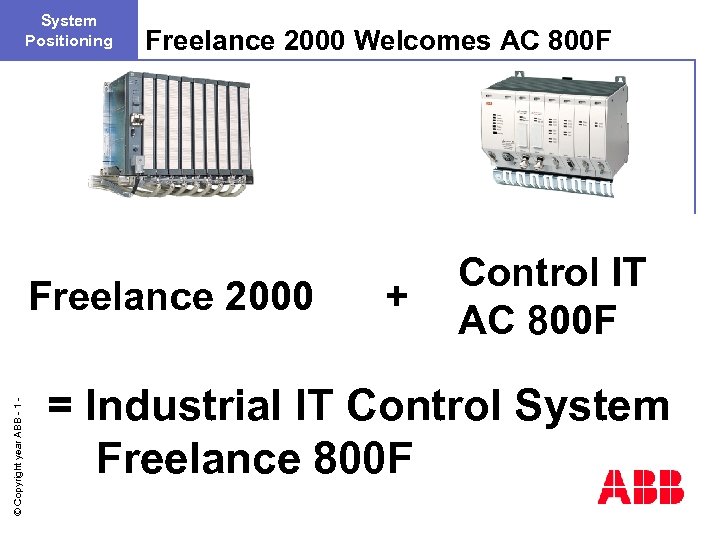 System Positioning

Freelance 2000 Welcomes AC 800F

Freelance 2000 + Control IT AC 800F

= Industrial IT Control System Freelance 800F

© Copyright year ABB - 1 -

ABB